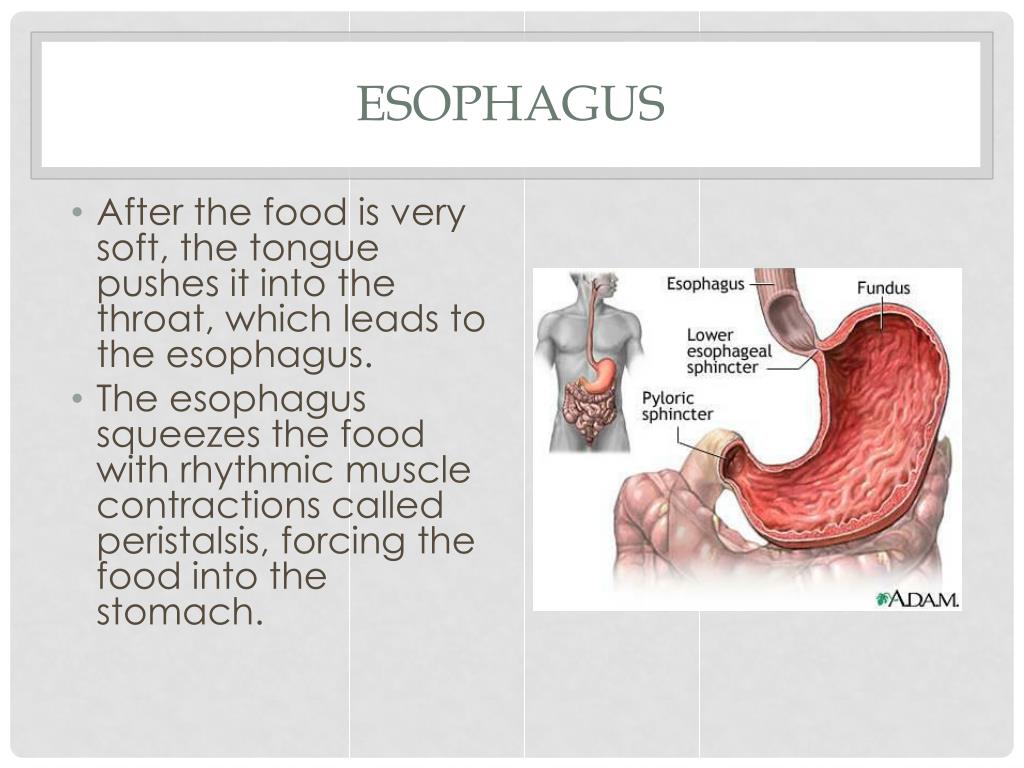 ESOPHAGUS

• After the food is very soft, the tongue pushes it into the throat, which leads to the esophagus.
• The esophagus squeezes the food with rhythmic muscle contractions called peristalsis, forcing the food into the stomach.

Esophagus
Fundus
Lower esophageal sphincter
Pyloric sphincter
A.D.A.M.